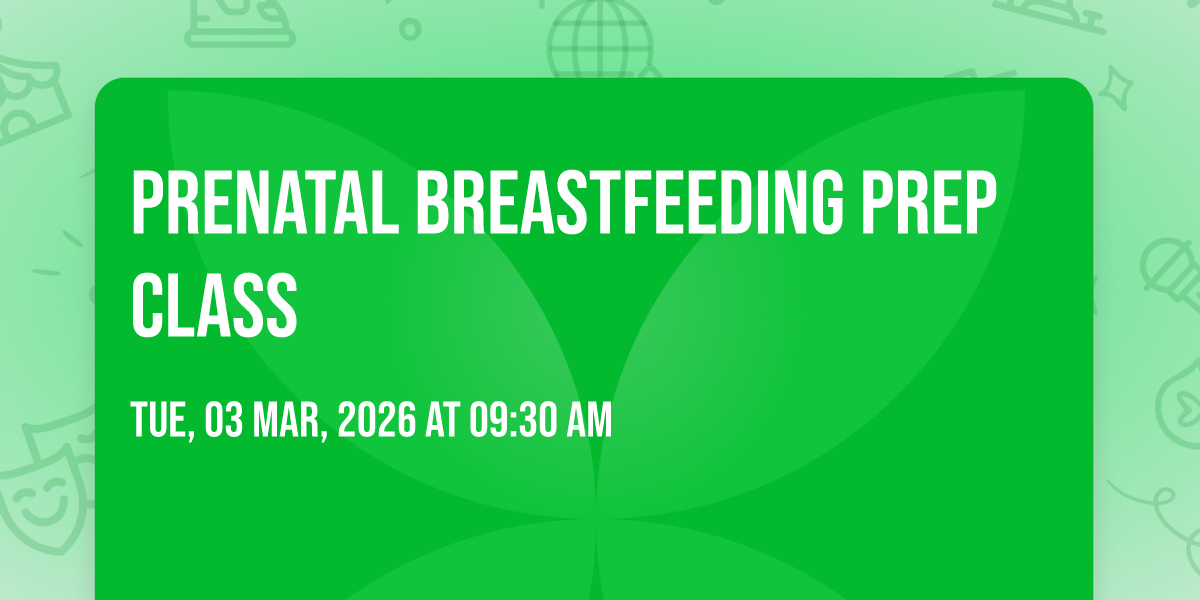 PRENATAL BREASTFEEDING PREP CLASS

TUE, 03 MAR, 2026 AT 09:30 AM